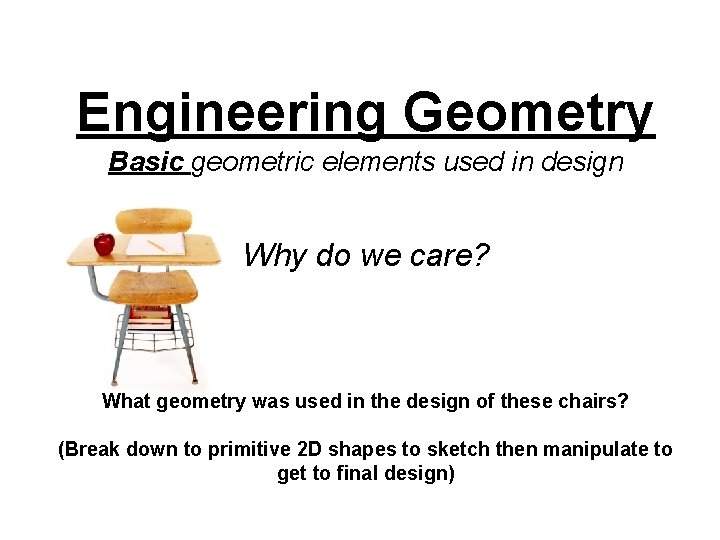 Engineering Geometry
Basic geometric elements used in design

Why do we care?

What geometry was used in the design of these chairs?

(Break down to primitive 2D shapes to sketch then manipulate to get to final design)